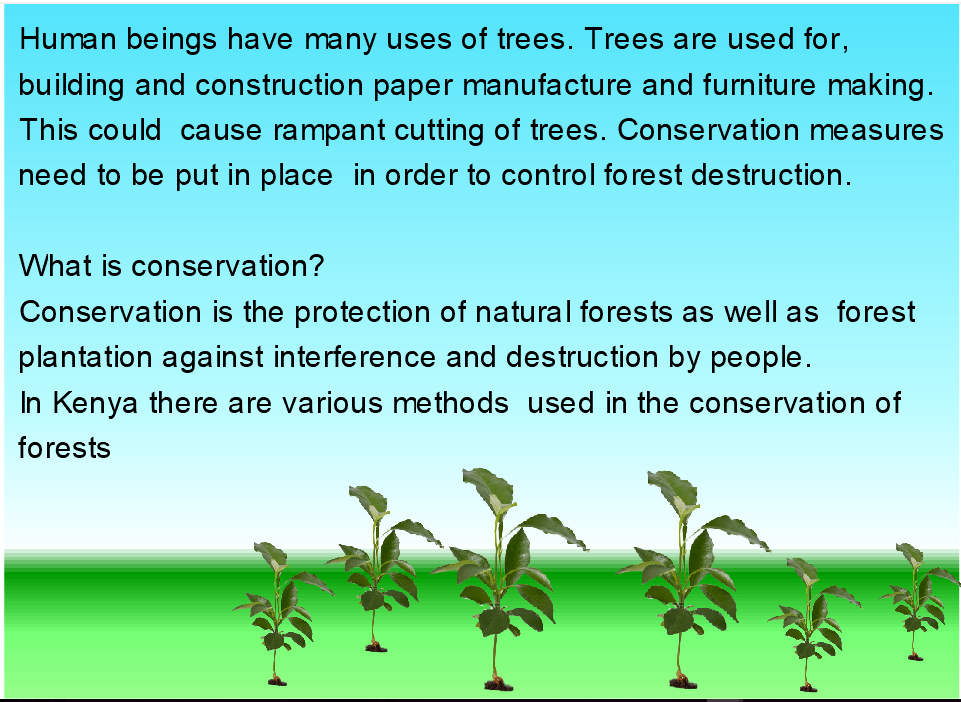 Human beings have many uses of trees. Trees are used for, building and construction paper manufacture and furniture making. This could  cause rampant cutting of trees. Conservation measures need to be put in place  in order to control forest destruction.

What is conservation?
Conservation is the protection of natural forests as well as  forest plantation against interference and destruction by people.
In Kenya there are various methods  used in the conservation of forests